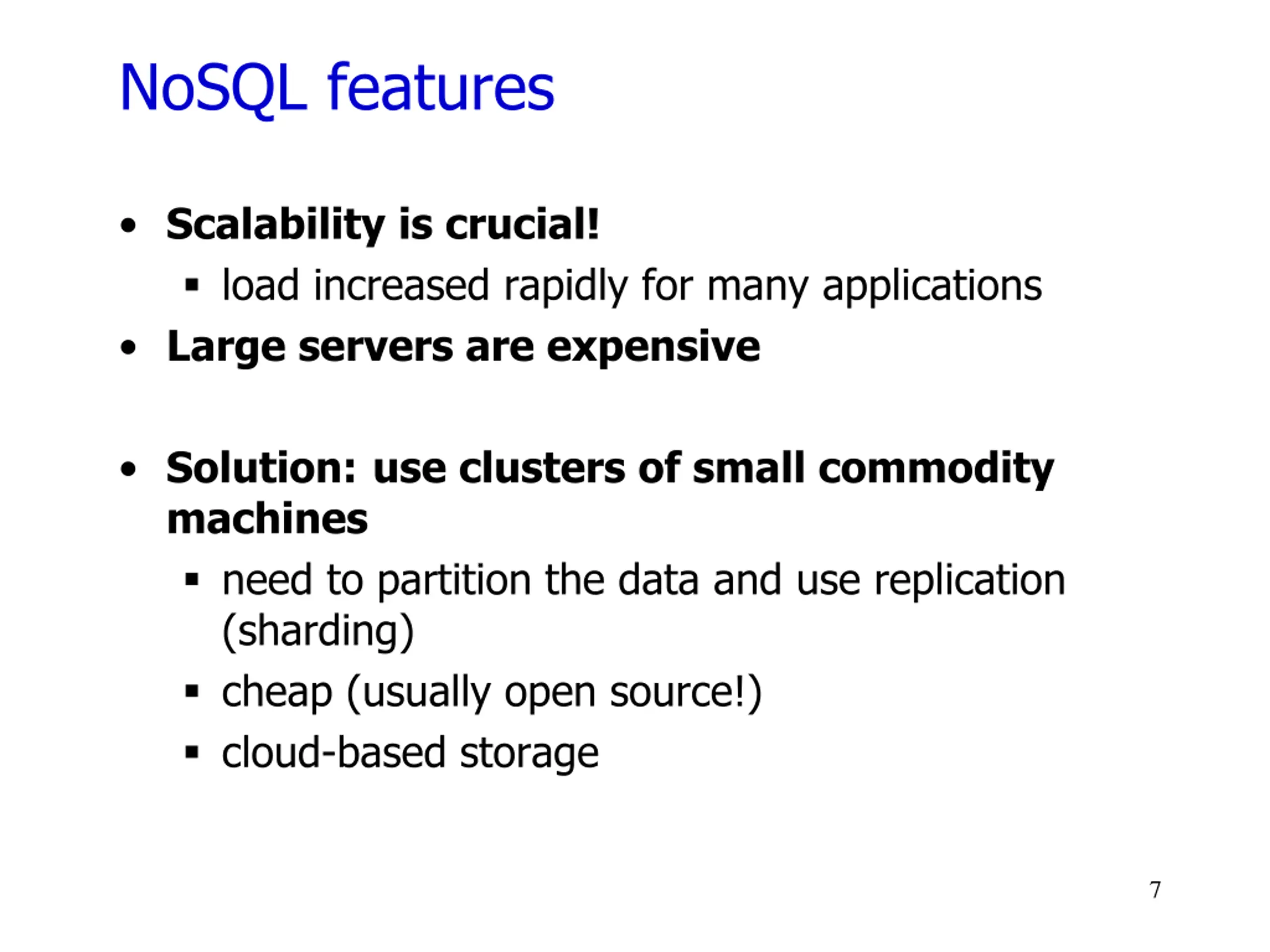 NoSQL features

• Scalability is crucial!
  ▪ load increased rapidly for many applications
• Large servers are expensive

• Solution: use clusters of small commodity machines
  ▪ need to partition the data and use replication (sharding)
  ▪ cheap (usually open source!)
  ▪ cloud-based storage

7